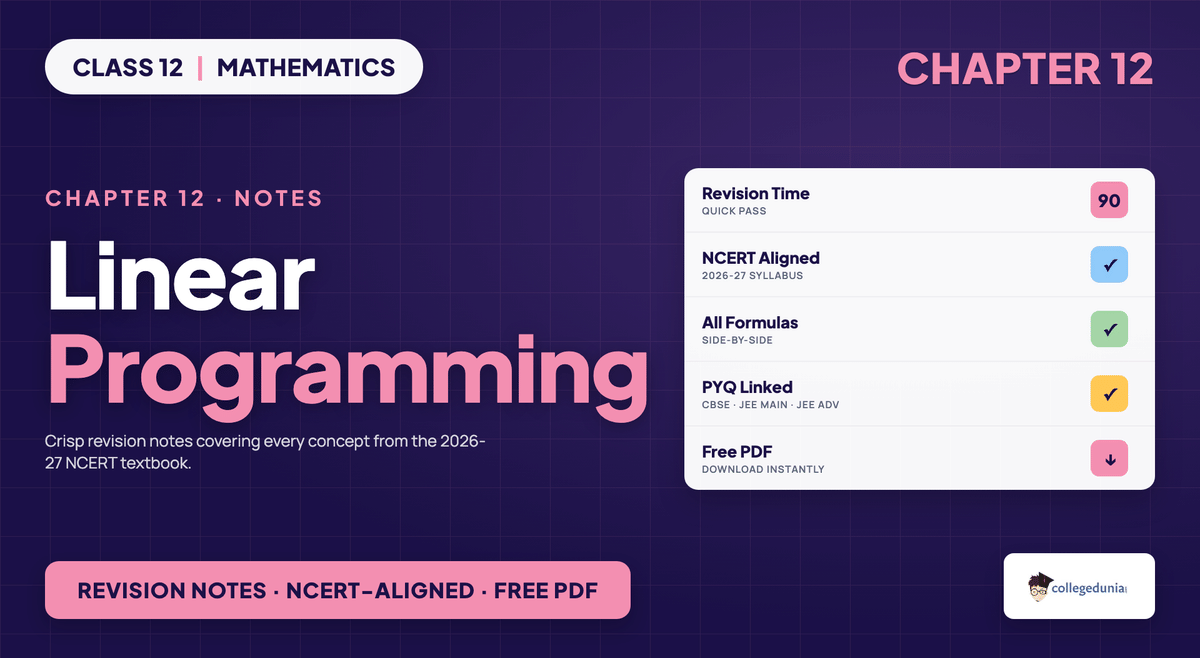 CLASS 12 | MATHEMATICS

CHAPTER 12

CHAPTER 12 · NOTES

Linear Programming

Crisp revision notes covering every concept from the 2026-27 NCERT textbook.

Revision Time
QUICK PASS
90

NCERT Aligned
2026-27 SYLLABUS
✓

All Formulas
SIDE-BY-SIDE
✓

PYQ Linked
CBSE · JEE MAIN · JEE ADV
✓

Free PDF
DOWNLOAD INSTANTLY
↓

REVISION NOTES · NCERT-ALIGNED · FREE PDF

collegedunia